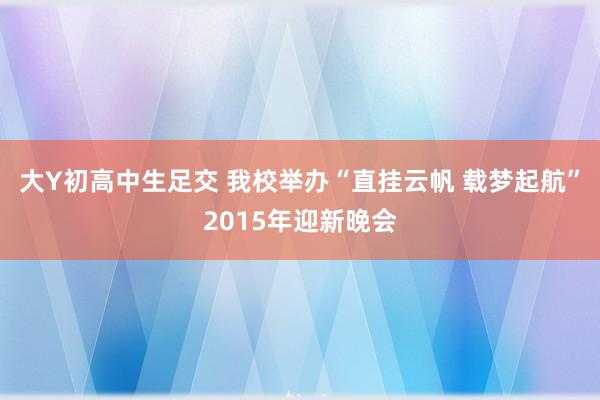 大Y初高中生足交 我校举办“直挂云帆 载梦起航”2015年迎新晚会